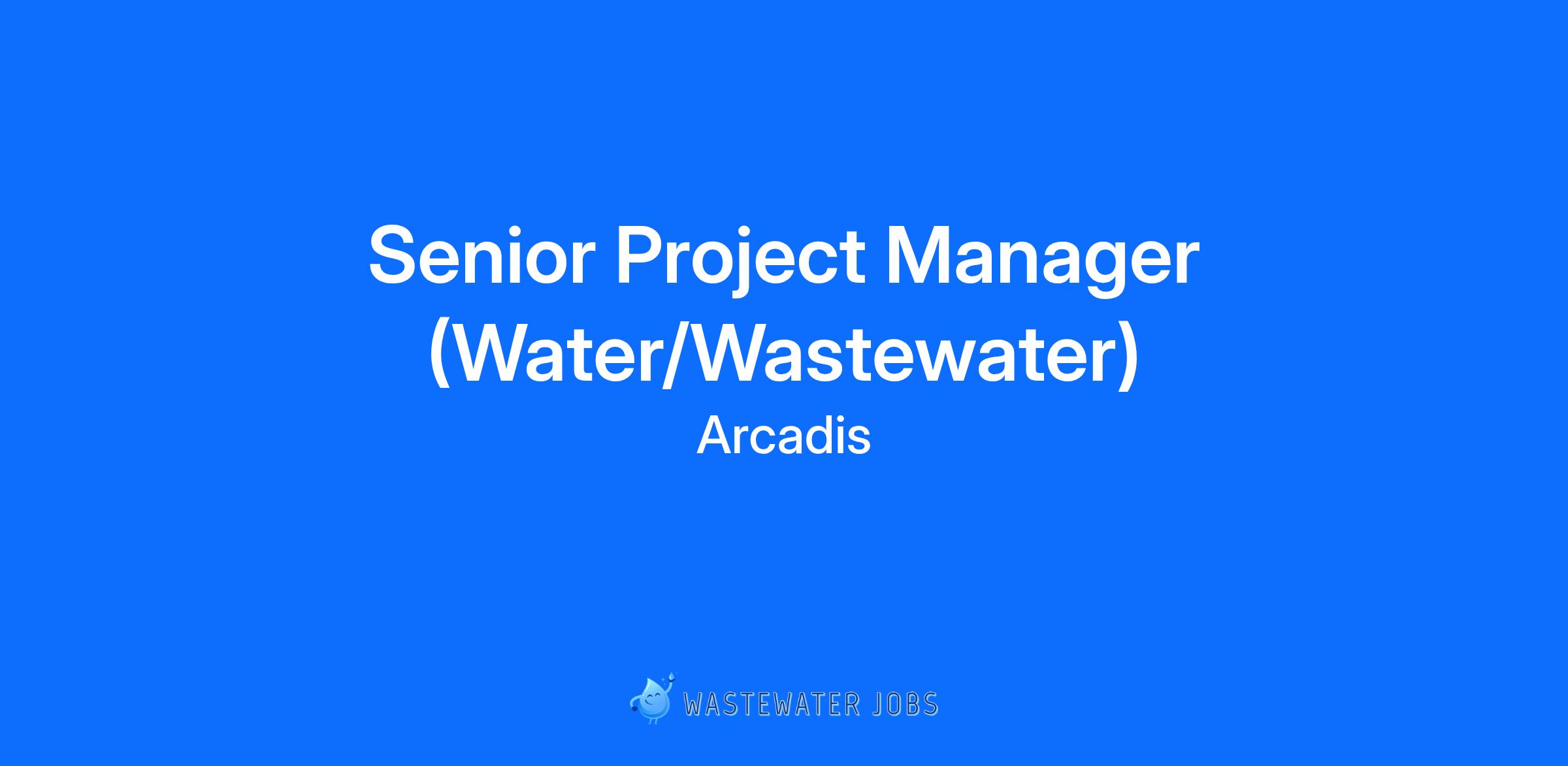 Senior Project Manager (Water/Wastewater)
Arcadis

WASTEWATER JOBS